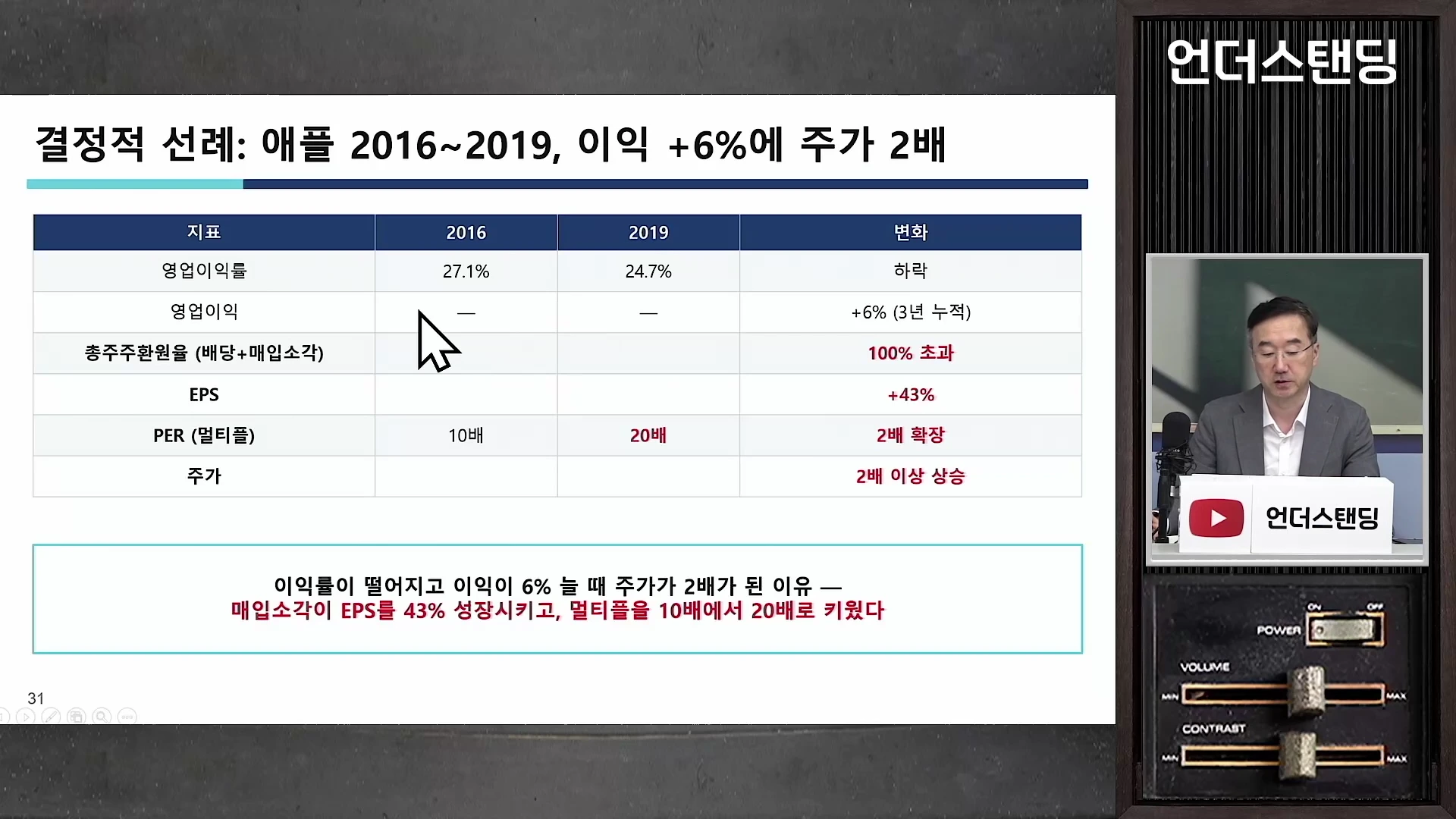 언더스탠딩

결정적 선례: 애플 2016~2019, 이익 +6%에 주가 2배

| 지표 | 2016 | 2019 | 변화 |
|---|---|---|---|
| 영업이익률 | 27.1% | 24.7% | 하락 |
| 영업이익 | — | — | +6% (3년 누적) |
| 총주주환원율 (배당+매입소각) | | | 100% 초과 |
| EPS | | | +43% |
| PER (멀티플) | 10배 | 20배 | 2배 확장 |
| 주가 | | | 2배 이상 상승 |

이익률이 떨어지고 이익이 6% 늘 때 주가가 2배가 된 이유 —
매입소각이 EPS를 43% 성장시키고, 멀티플을 10배에서 20배로 키웠다

31

언더스탠딩

ON OFF
POWER
VOLUME
MIN MAX
CONTRAST
MIN MAX